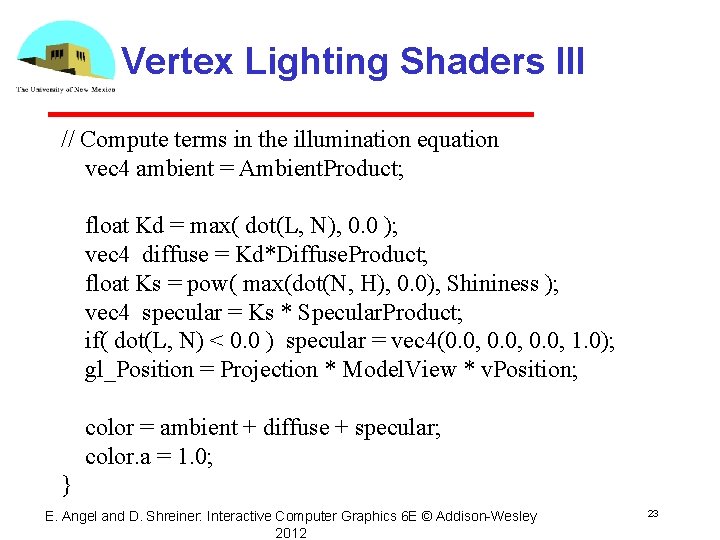 The University of New Mexico

Vertex Lighting Shaders III

// Compute terms in the illumination equation
vec4 ambient = AmbientProduct;

float Kd = max( dot(L, N), 0.0 );
vec4 diffuse = Kd*DiffuseProduct;
float Ks = pow( max(dot(N, H), 0.0), Shininess );
vec4 specular = Ks * SpecularProduct;
if( dot(L, N) < 0.0 ) specular = vec4(0.0, 0.0, 0.0, 1.0);
gl_Position = Projection * ModelView * vPosition;

color = ambient + diffuse + specular;
color.a = 1.0;
}

E. Angel and D. Shreiner: Interactive Computer Graphics 6E © Addison-Wesley 2012

23